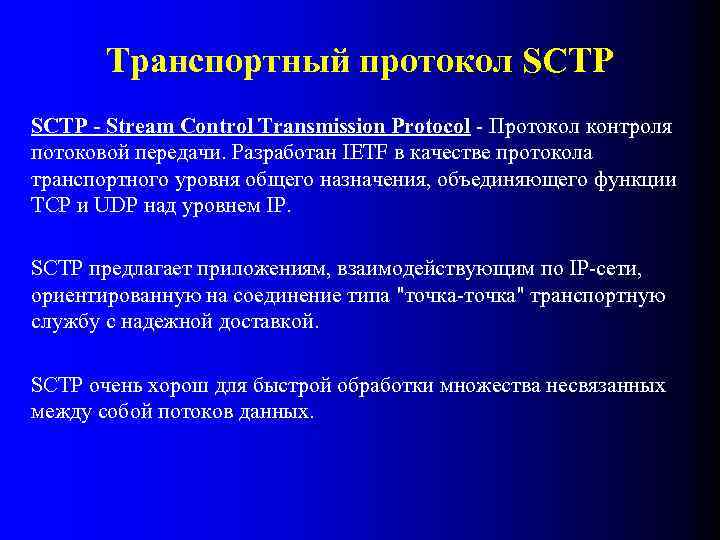 Транспортный протокол SCTP

SCTP - Stream Control Transmission Protocol - Протокол контроля потоковой передачи. Разработан IETF в качестве протокола транспортного уровня общего назначения, объединяющего функции TCP и UDP над уровнем IP.

SCTP предлагает приложениям, взаимодействующим по IP-сети, ориентированную на соединение типа "точка-точка" транспортную службу с надежной доставкой.

SCTP очень хорош для быстрой обработки множества несвязанных между собой потоков данных.